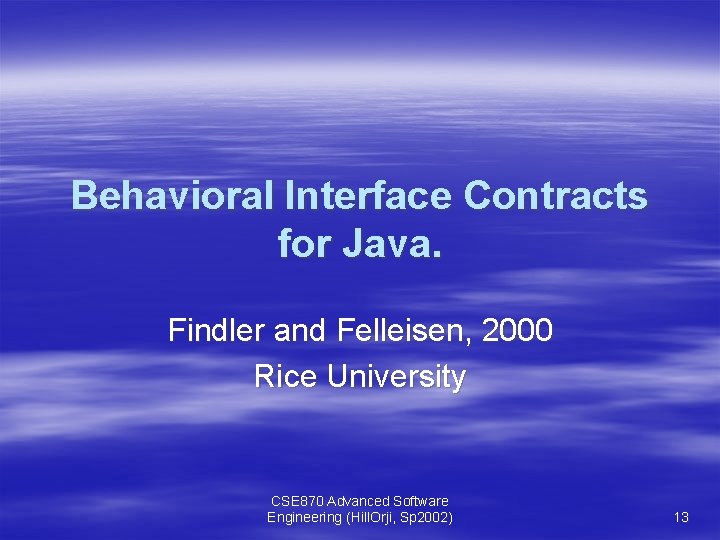 Behavioral Interface Contracts for Java.

Findler and Felleisen, 2000
Rice University

CSE870 Advanced Software Engineering (HillOrji, Sp2002)

13